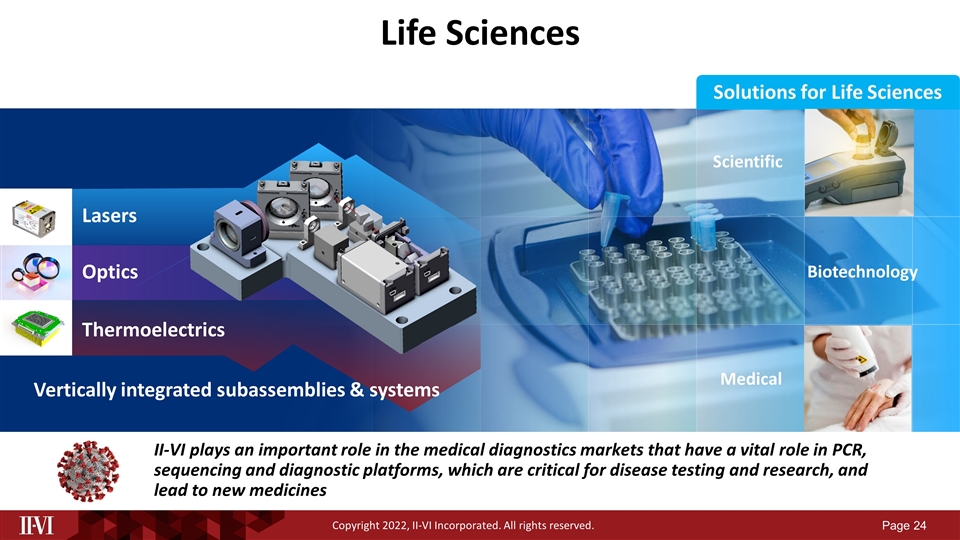 Life Sciences

Solutions for Life Sciences

Lasers

Optics

Thermoelectrics

Vertically integrated subassemblies & systems

Scientific

Biotechnology

Medical

II-VI plays an important role in the medical diagnostics markets that have a vital role in PCR, sequencing and diagnostic platforms, which are critical for disease testing and research, and lead to new medicines

II-VI

Copyright 2022, II-VI Incorporated. All rights reserved.

Page 24